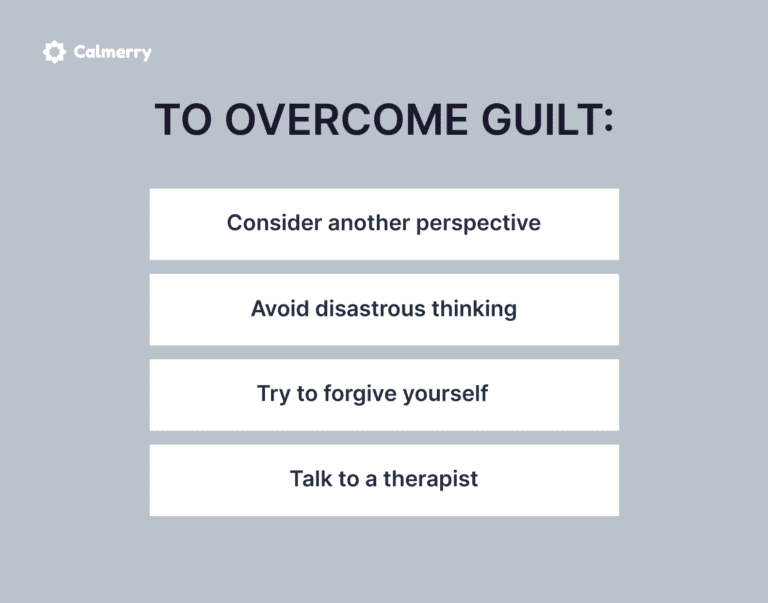 Calmerry

TO OVERCOME GUILT:

Consider another perspective

Avoid disastrous thinking

Try to forgive yourself

Talk to a therapist